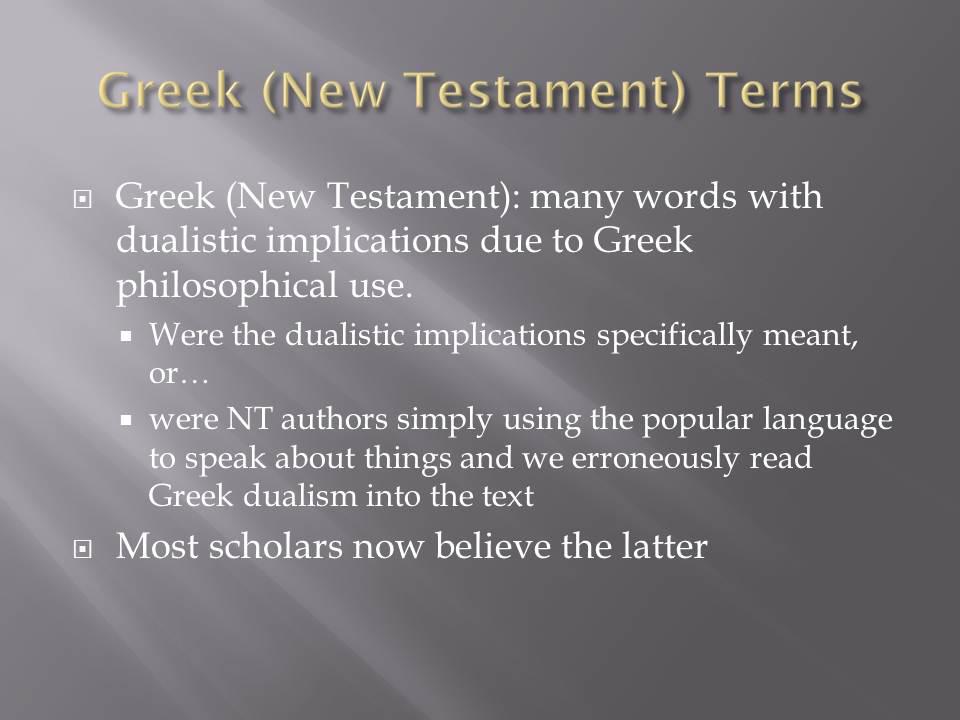 Greek (New Testament) Terms

Greek (New Testament): many words with dualistic implications due to Greek philosophical use.

Were the dualistic implications specifically meant, or…

were NT authors simply using the popular language to speak about things and we erroneously read Greek dualism into the text

Most scholars now believe the latter